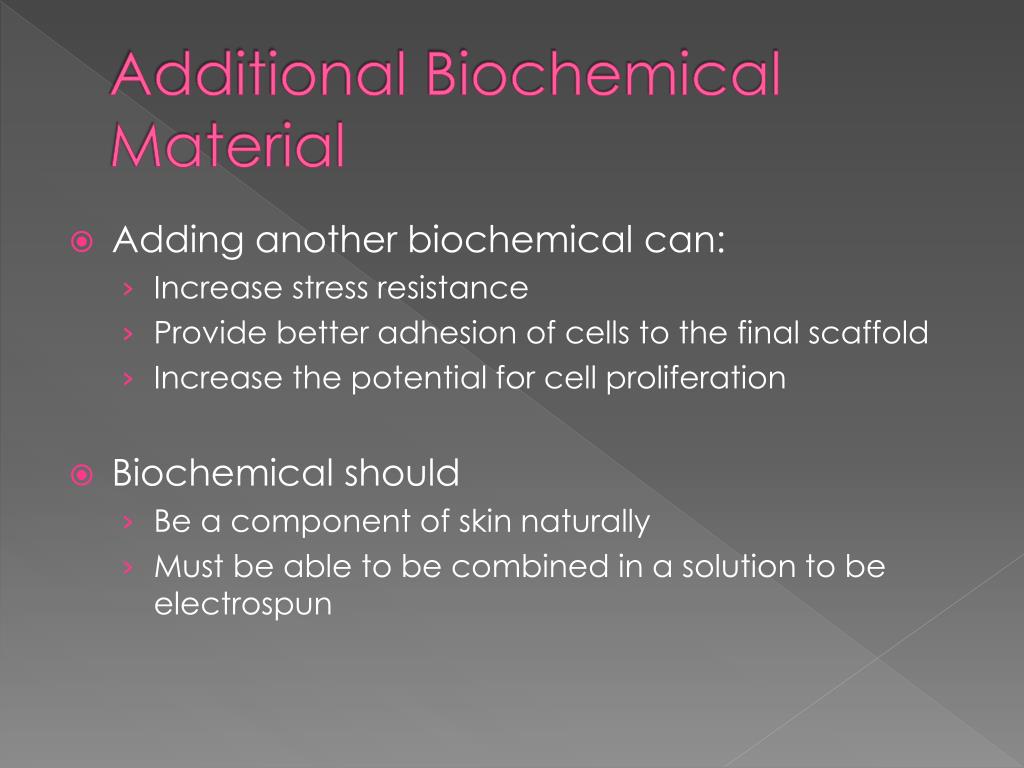 Additional Biochemical Material

Adding another biochemical can:
› Increase stress resistance
› Provide better adhesion of cells to the final scaffold
› Increase the potential for cell proliferation

Biochemical should
› Be a component of skin naturally
› Must be able to be combined in a solution to be electrospun